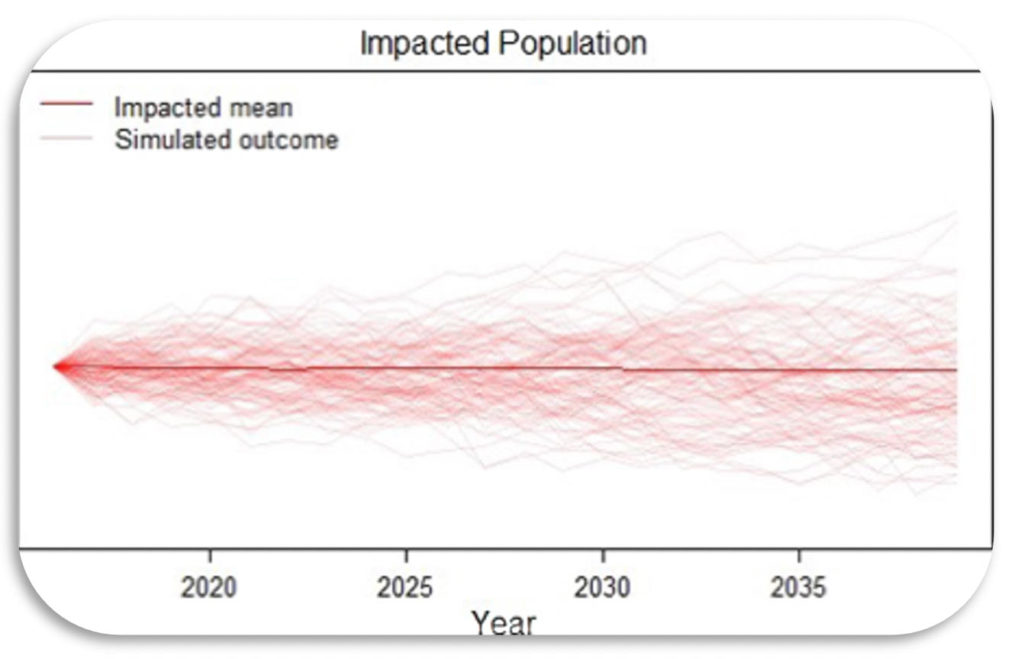 Impacted Population

Impacted mean
Simulated outcome

2020
2025
2030
2035

Year